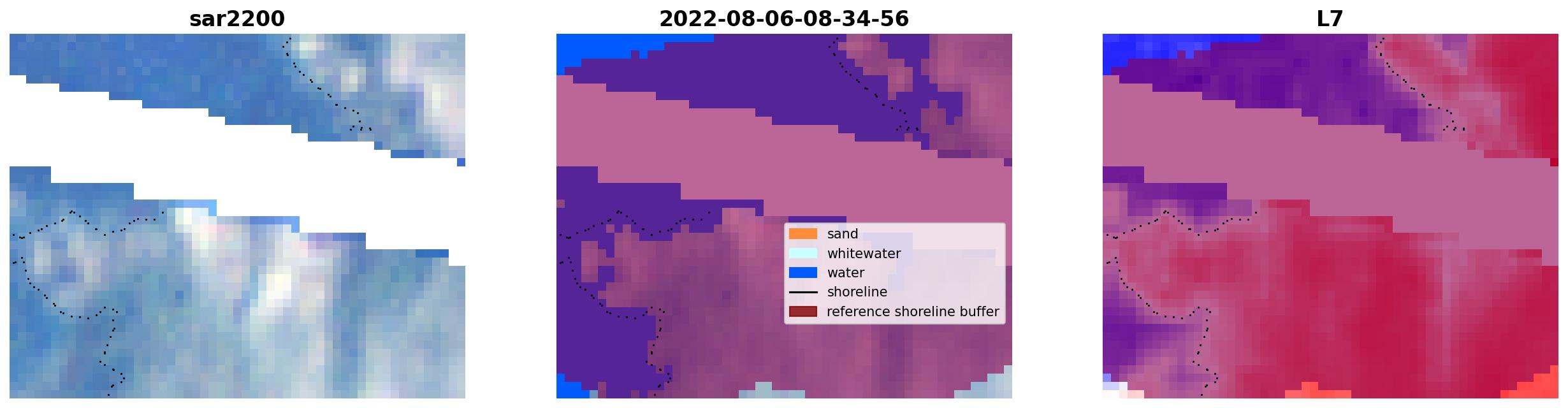 sar2200

2022-08-06-08-34-56

sand
whitewater
water
shoreline
reference shoreline buffer

L7